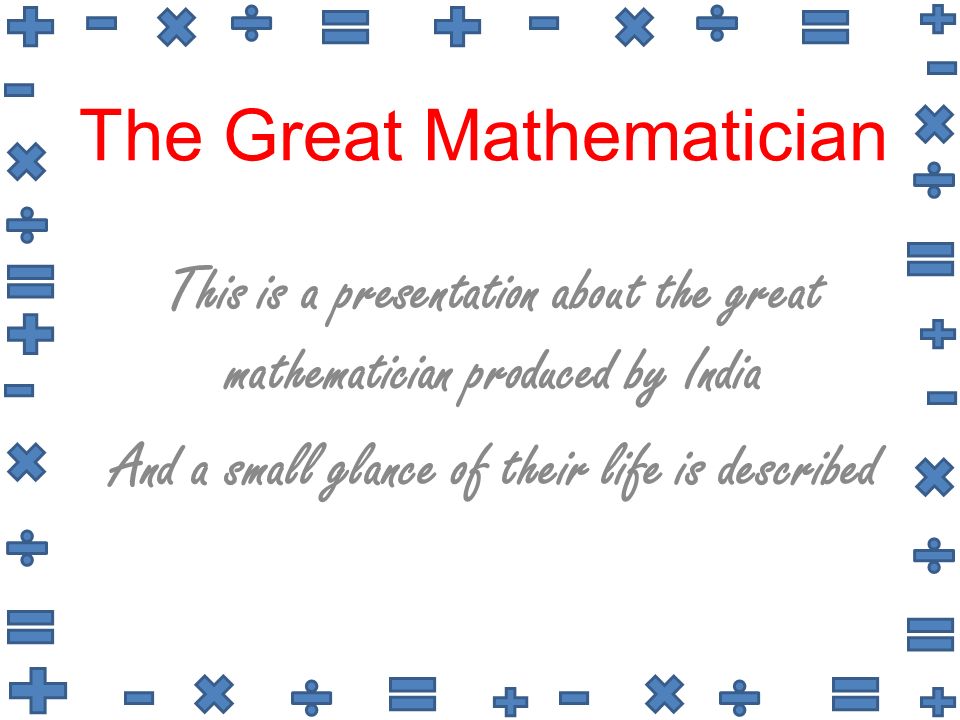 The Great Mathematician

This is a presentation about the great mathematician produced by India
And a small glance of their life is described